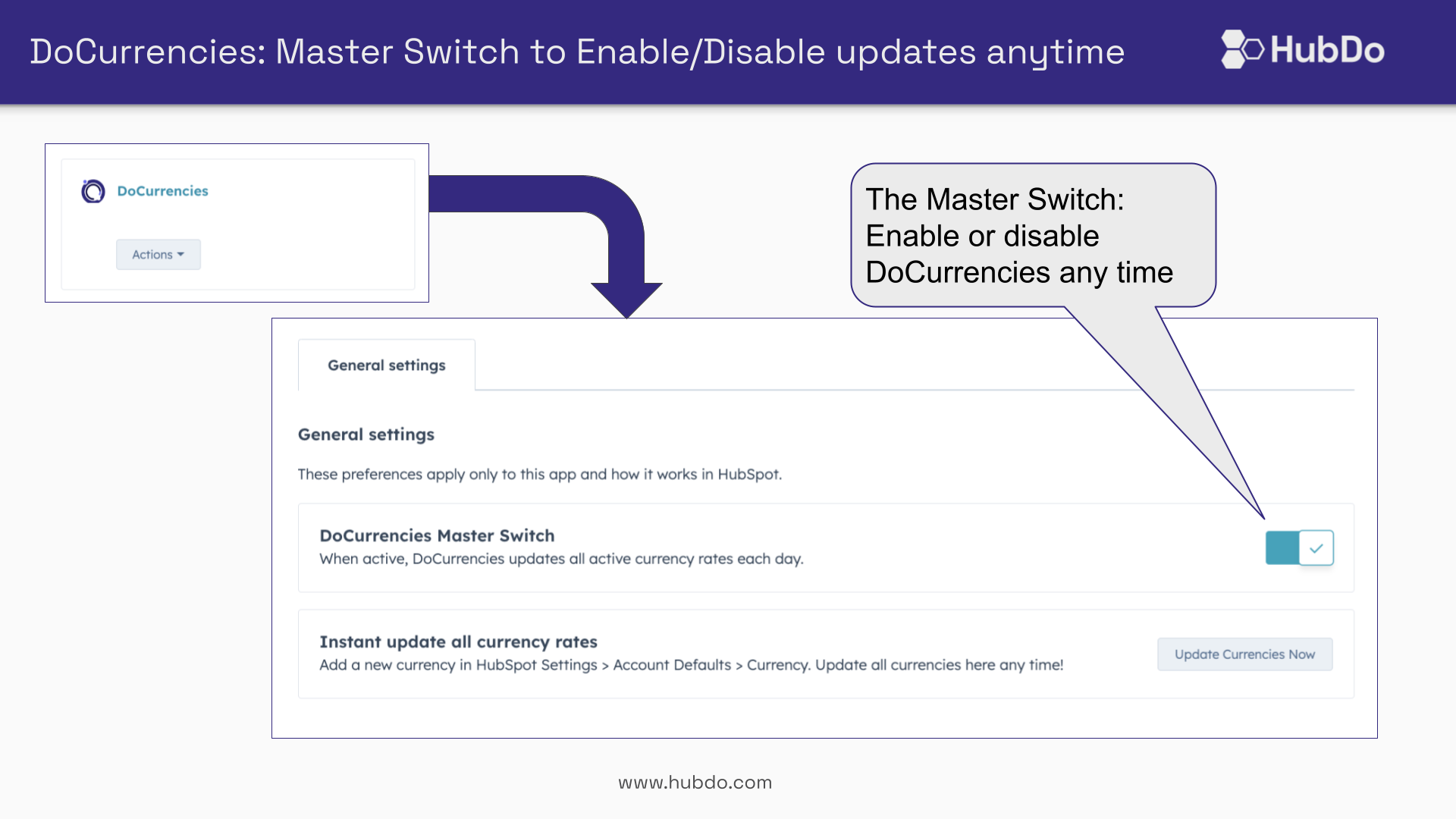 DoCurrencies: Master Switch to Enable/Disable updates anytime

HubDo

DoCurrencies

Actions

The Master Switch: Enable or disable DoCurrencies any time

General settings

General settings

These preferences apply only to this app and how it works in HubSpot.

DoCurrencies Master Switch
When active, DoCurrencies updates all active currency rates each day.

Instant update all currency rates
Add a new currency in HubSpot Settings > Account Defaults > Currency. Update all currencies here any time!

Update Currencies Now

www.hubdo.com